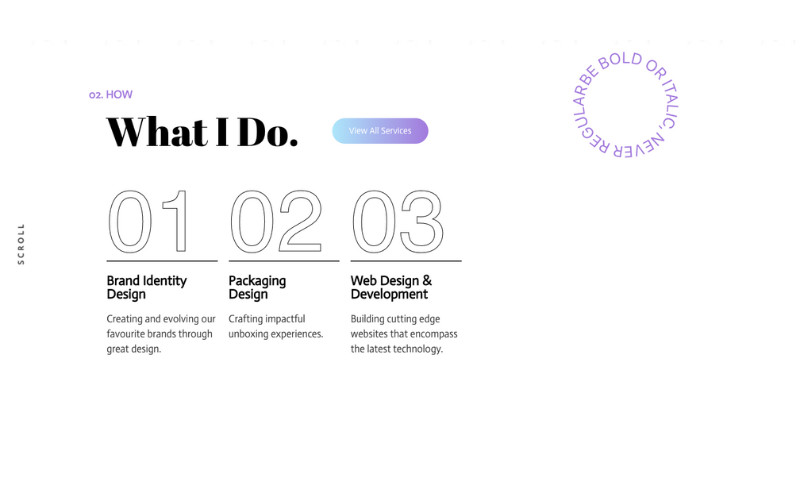 02. HOW

What I Do.

View All Services

BE BOLD OR ITALIC, NEVER REGULAR

SCROLL

01

Brand Identity Design

Creating and evolving our favourite brands through great design.

02

Packaging Design

Crafting impactful unboxing experiences.

03

Web Design & Development

Building cutting edge websites that encompass the latest technology.